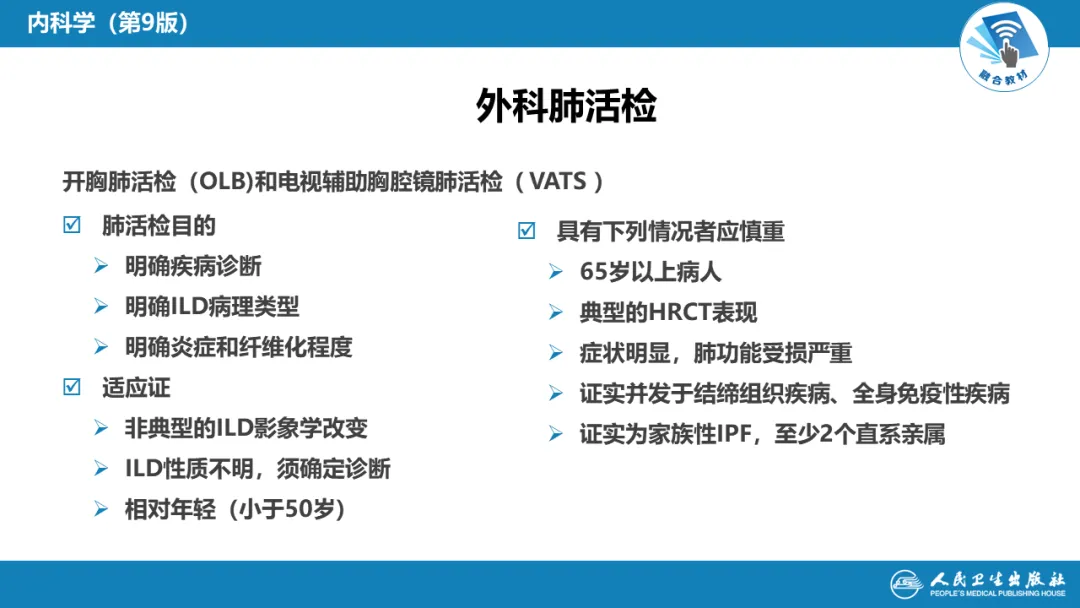 内科学（第9版）

融合教材

外科肺活检

开胸肺活检（OLB)和电视辅助胸腔镜肺活检（VATS）

☑ 肺活检目的
➢ 明确疾病诊断
➢ 明确ILD病理类型
➢ 明确炎症和纤维化程度
☑ 适应证
➢ 非典型的ILD影象学改变
➢ ILD性质不明，须确定诊断
➢ 相对年轻（小于50岁）

☑ 具有下列情况者应慎重
➢ 65岁以上病人
➢ 典型的HRCT表现
➢ 症状明显，肺功能受损严重
➢ 证实并发于结缔组织疾病、全身免疫性疾病
➢ 证实为家族性IPF，至少2个直系亲属

人民卫生出版社
PEOPLE'S MEDICAL PUBLISHING HOUSE